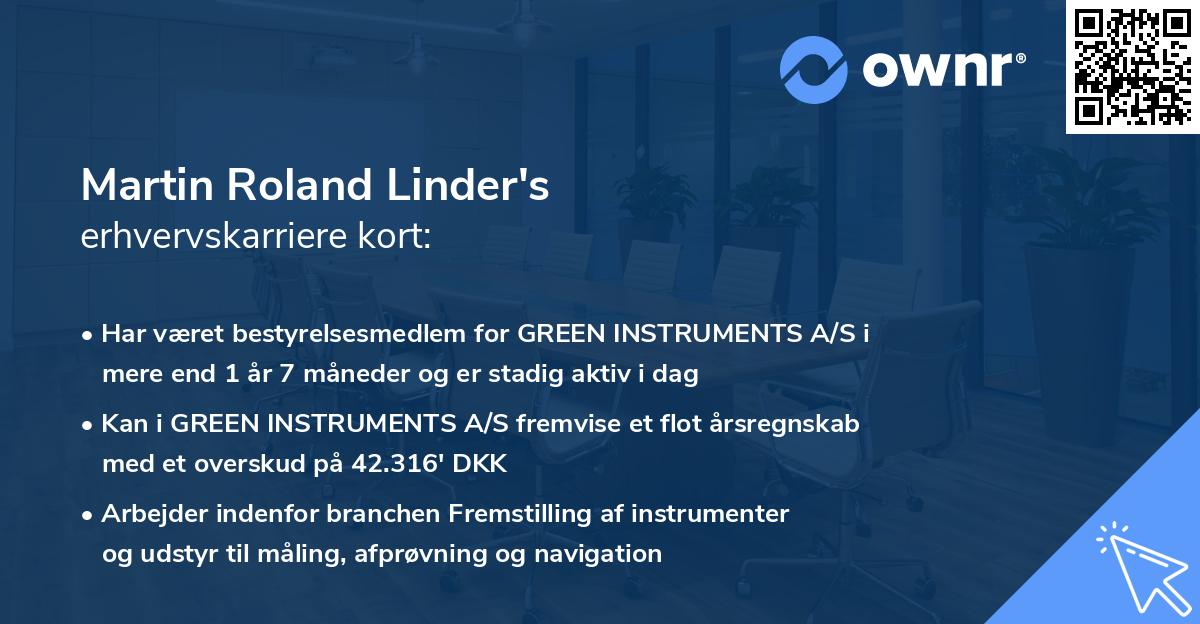 ownr®

Martin Roland Linder's
erhvervskarriere kort:

• Har været bestyrelsesmedlem for GREEN INSTRUMENTS A/S i mere end 1 år 7 måneder og er stadig aktiv i dag

• Kan i GREEN INSTRUMENTS A/S fremvise et flot årsregnskab med et overskud på 42.316' DKK

• Arbejder indenfor branchen Fremstilling af instrumenter og udstyr til måling, afprøvning og navigation